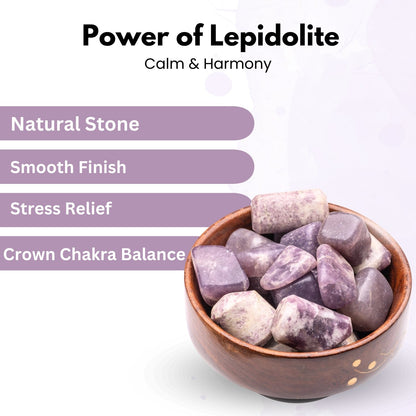 Power of Lepidolite
Calm & Harmony

Natural Stone

Smooth Finish

Stress Relief

Crown Chakra Balance